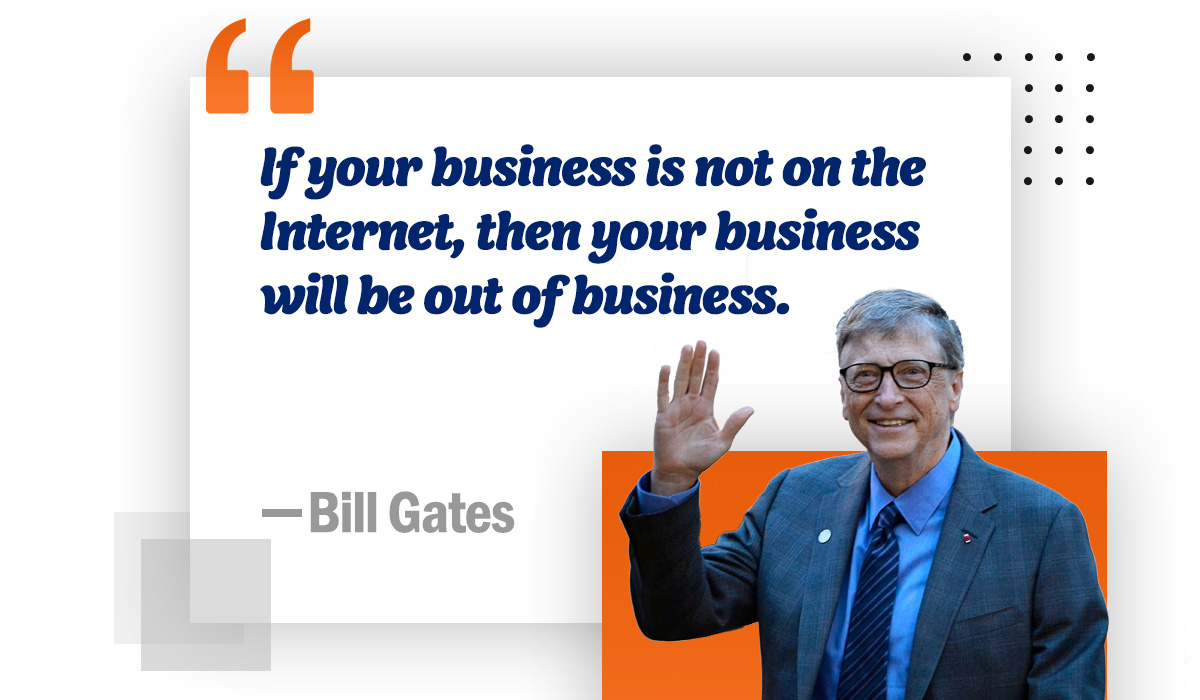 “

If your business is not on the Internet, then your business will be out of business.

— Bill Gates